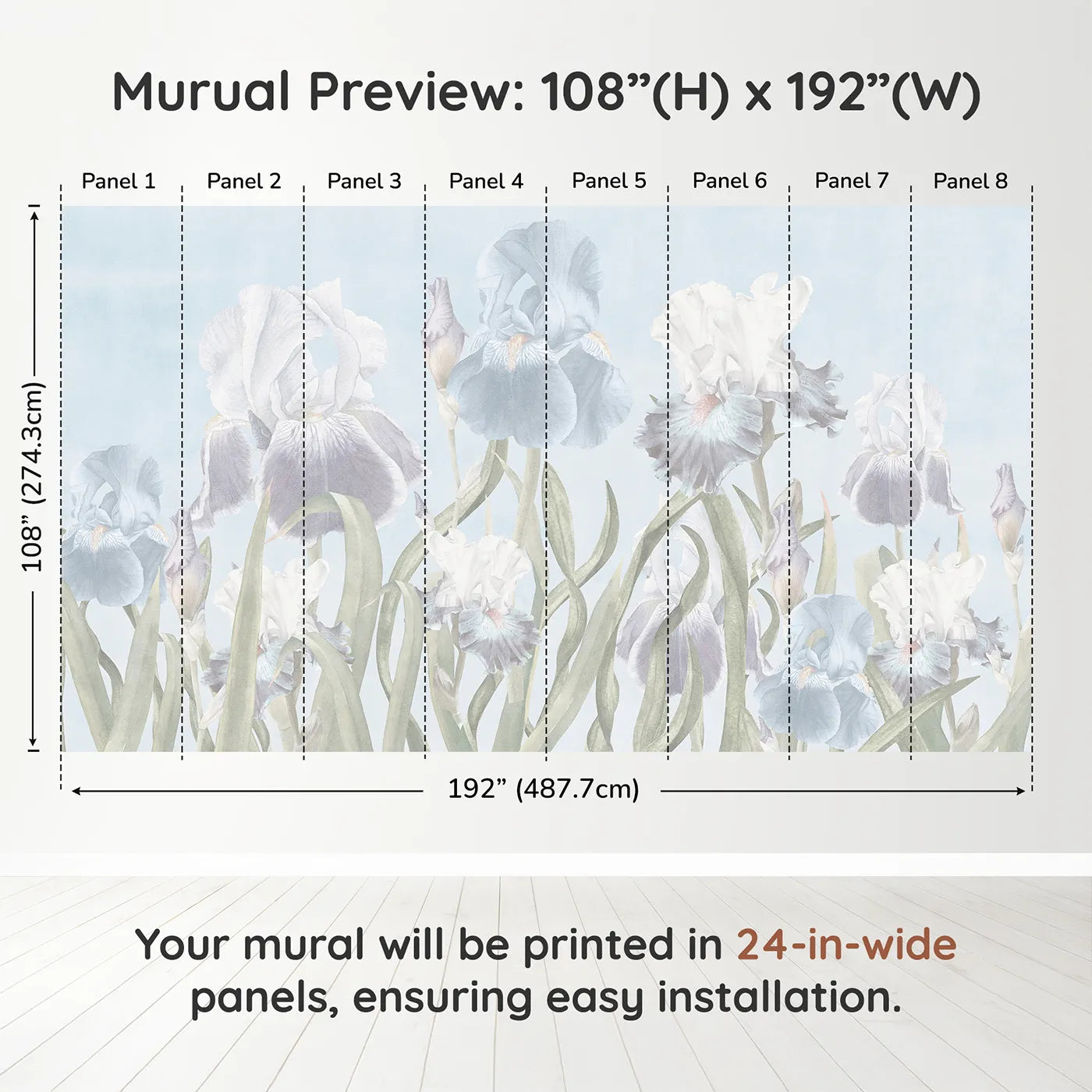 Murual Preview: 108”(H) x 192”(W)

Panel 1 Panel 2 Panel 3 Panel 4 Panel 5 Panel 6 Panel 7 Panel 8

108” (274.3cm)

192” (487.7cm)

Your mural will be printed in 24-in-wide panels, ensuring easy installation.